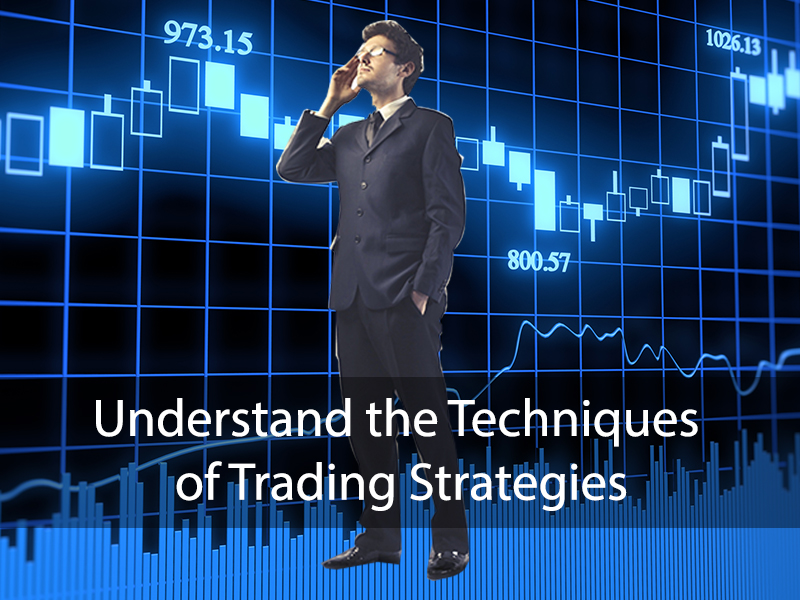 973.15

1026.13

800.57

Understand the Techniques of Trading Strategies